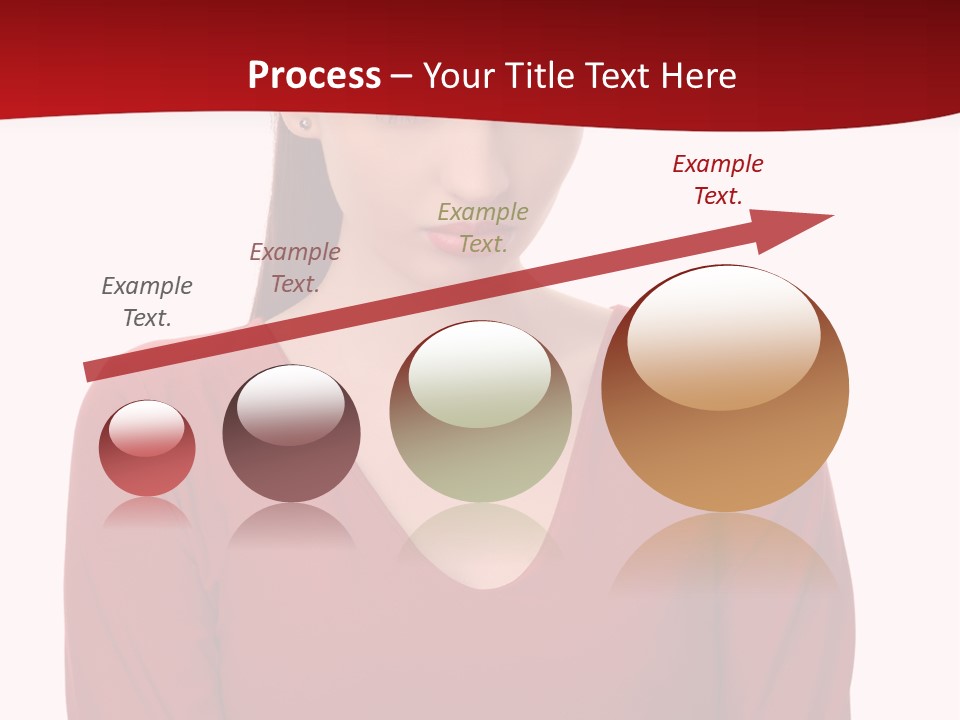 Process – Your Title Text Here

Example Text.

Example Text.

Example Text.

Example Text.